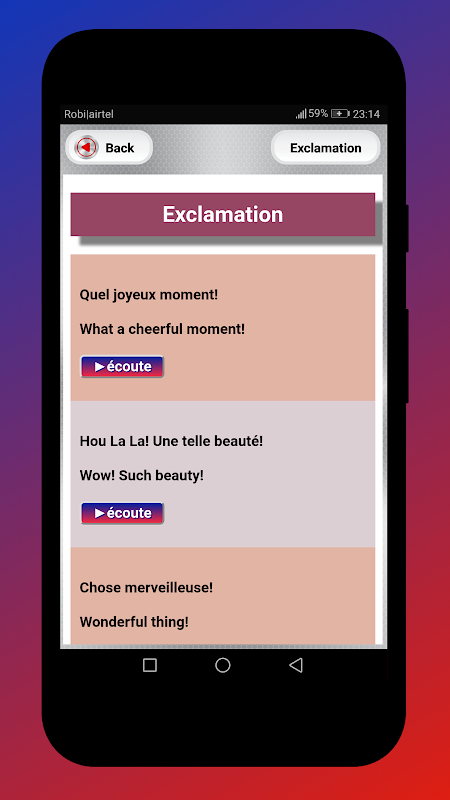 Robi|airtel
59% 23:14

Back

Exclamation

Exclamation

Quel joyeux moment!

What a cheerful moment!

►écoute

Hou La La! Une telle beauté!

Wow! Such beauty!

►écoute

Chose merveilleuse!

Wonderful thing!